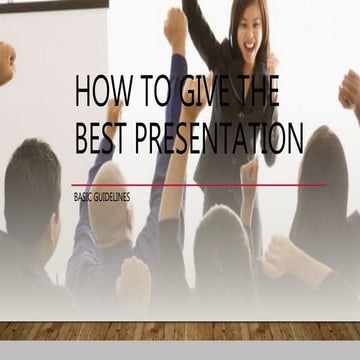 HOW TO GIVE THE BEST PRESENTATION

BASIC GUIDELINES